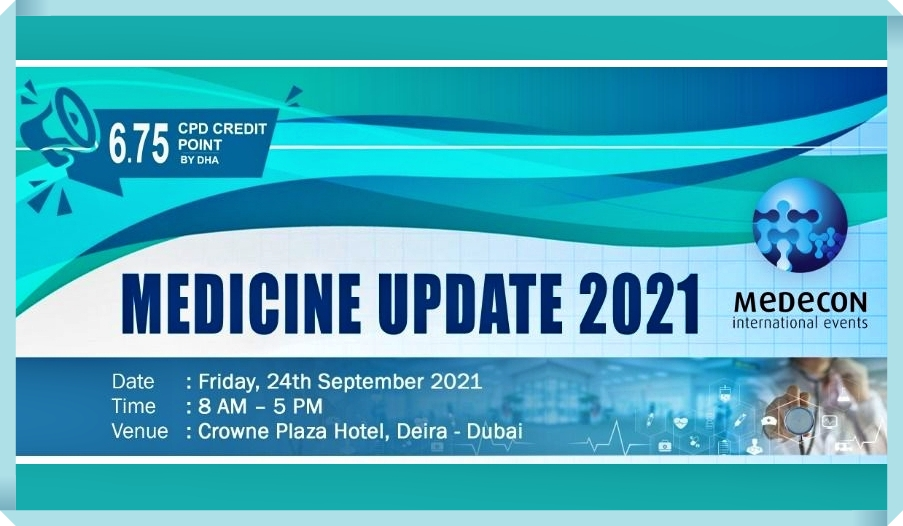 6.75 CPD CREDIT POINT BY DHA

MEDICINE UPDATE 2021

MEDECON
international events

Date : Friday, 24th September 2021
Time : 8 AM – 5 PM
Venue : Crowne Plaza Hotel, Deira - Dubai